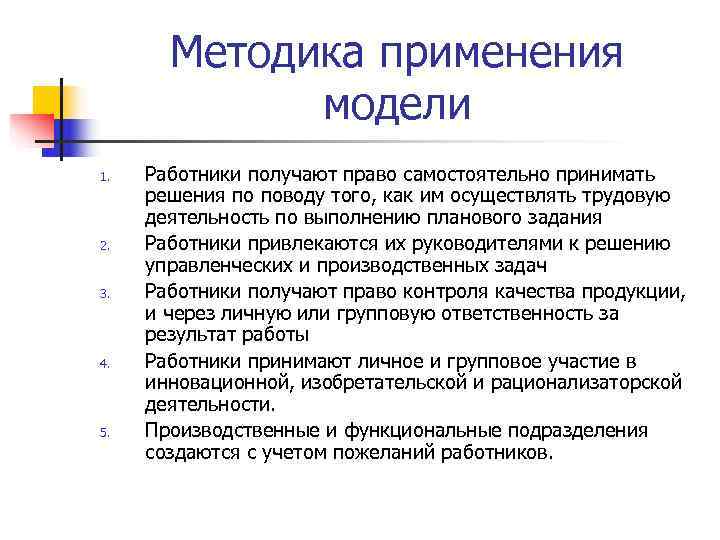 Методика применения модели

1. Работники получают право самостоятельно принимать решения по поводу того, как им осуществлять трудовую деятельность по выполнению планового задания
2. Работники привлекаются их руководителями к решению управленческих и производственных задач
3. Работники получают право контроля качества продукции, и через личную или групповую ответственность за результат работы
4. Работники принимают личное и групповое участие в инновационной, изобретательской и рационализаторской деятельности.
5. Производственные и функциональные подразделения создаются с учетом пожеланий работников.